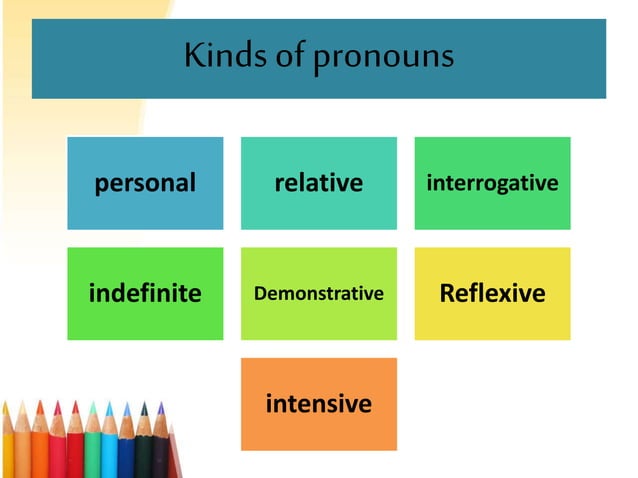 Kinds of pronouns

personal

relative

interrogative

indefinite

Demonstrative

Reflexive

intensive